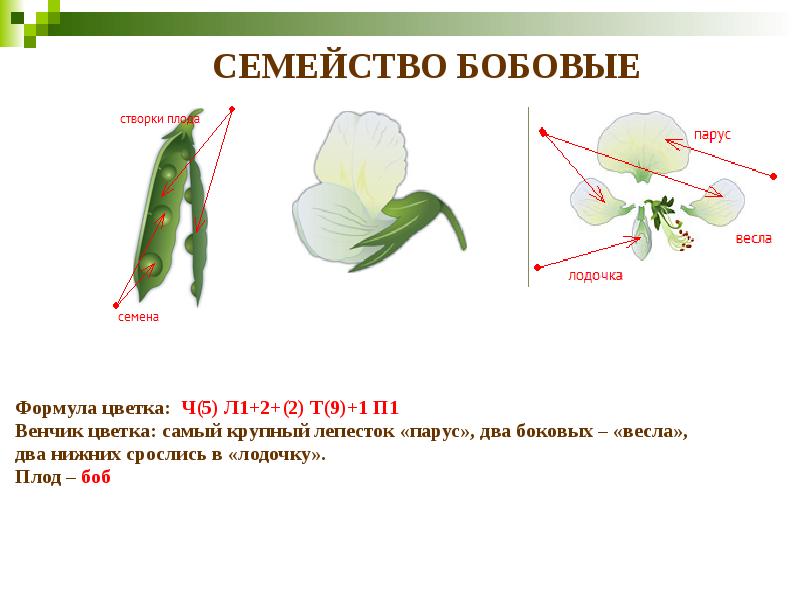 СЕМЕЙСТВО БОБОВЫЕ

створки плода

семена

парус

весла

лодочка

Формула цветка: Ч(5) Л1+2+(2) Т(9)+1 П1
Венчик цветка: самый крупный лепесток «парус», два боковых – «весла», два нижних срослись в «лодочку».
Плод – боб